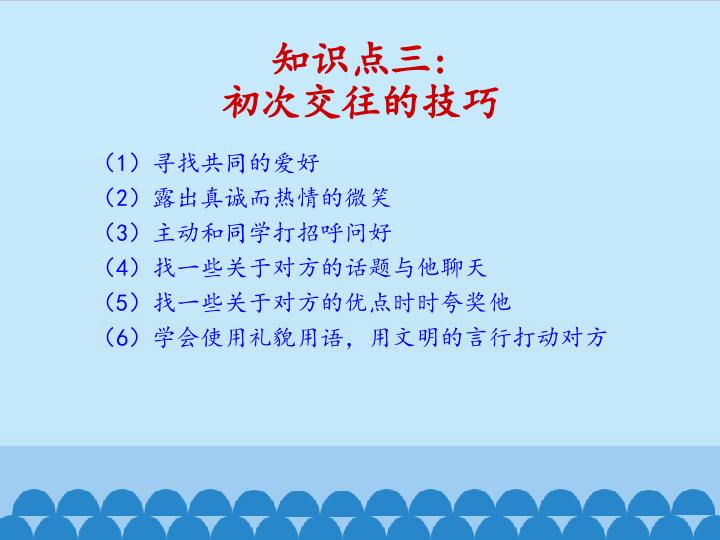 知识点三：
初次交往的技巧

（1）寻找共同的爱好
（2）露出真诚而热情的微笑
（3）主动和同学打招呼问好
（4）找一些关于对方的话题与他聊天
（5）找一些关于对方的优点时时夸奖他
（6）学会使用礼貌用语，用文明的言行打动对方